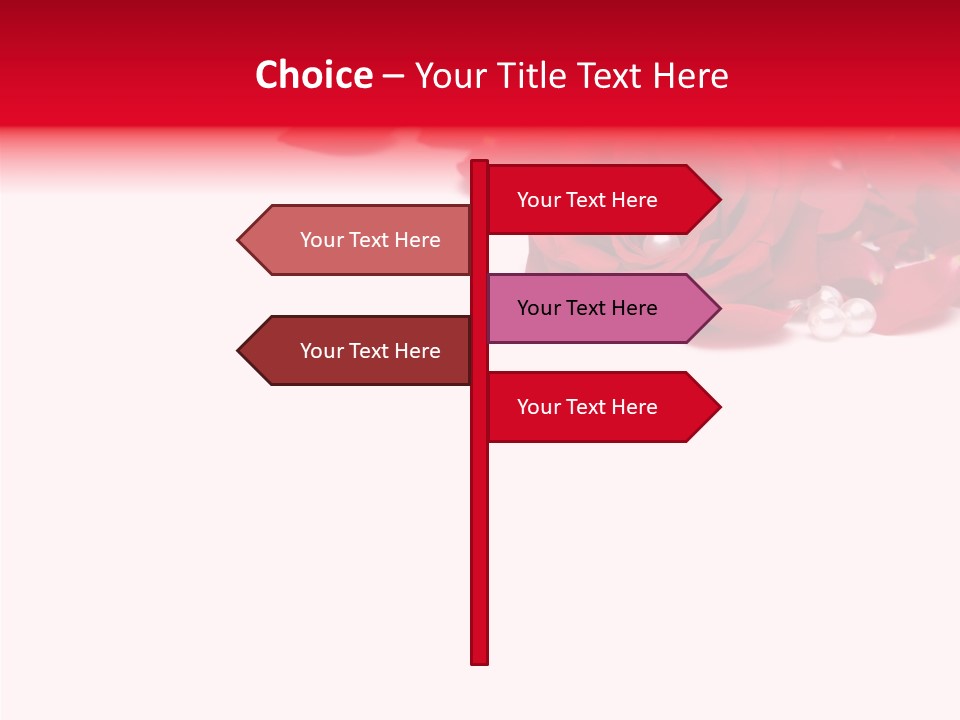 Choice – Your Title Text Here

Your Text Here

Your Text Here

Your Text Here

Your Text Here

Your Text Here